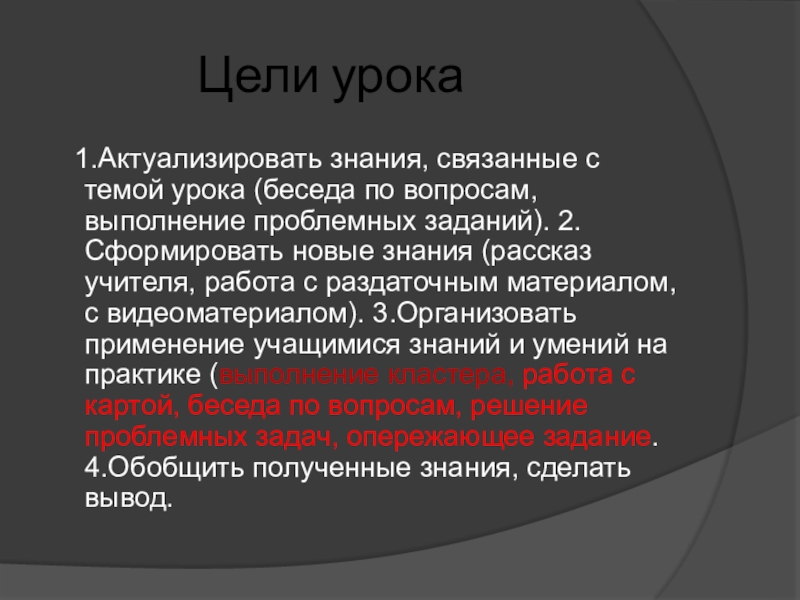 Цели урока

1.Актуализировать знания, связанные с темой урока (беседа по вопросам, выполнение проблемных заданий). 2. Сформировать новые знания (рассказ учителя, работа с раздаточным материалом, с видеоматериалом). 3.Организовать применение учащимися знаний и умений на практике (выполнение кластера, работа с картой, беседа по вопросам, решение проблемных задач, опережающее задание. 4.Обобщить полученные знания, сделать вывод.